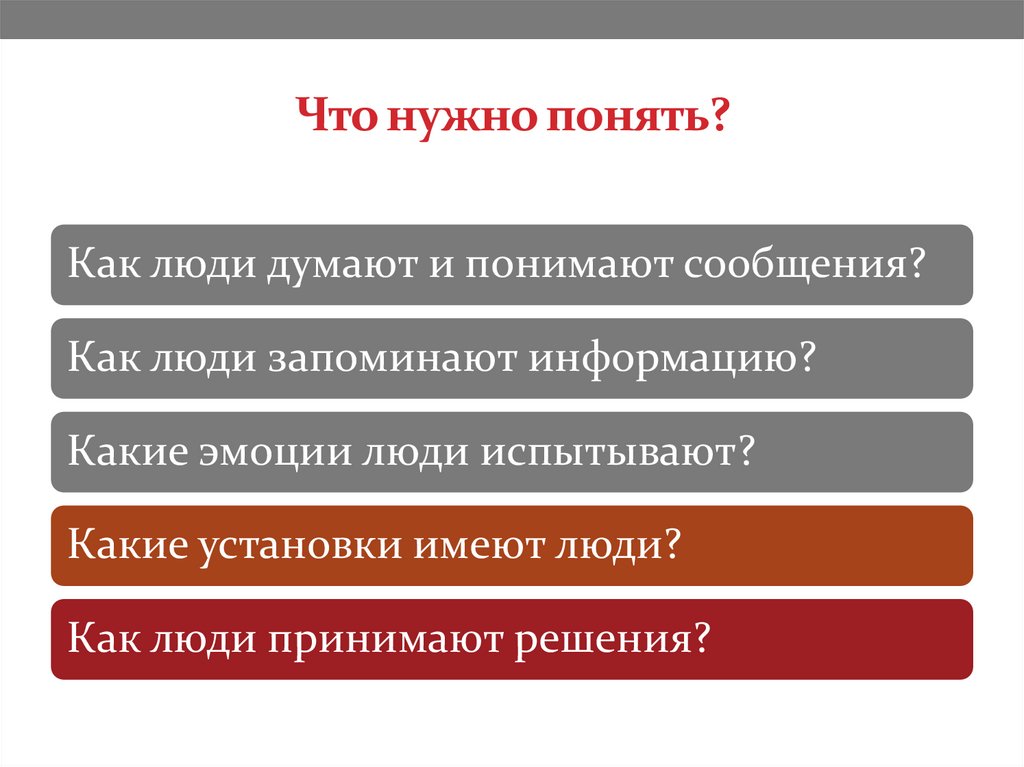 Что нужно понять?

Как люди думают и понимают сообщения?

Как люди запоминают информацию?

Какие эмоции люди испытывают?

Какие установки имеют люди?

Как люди принимают решения?